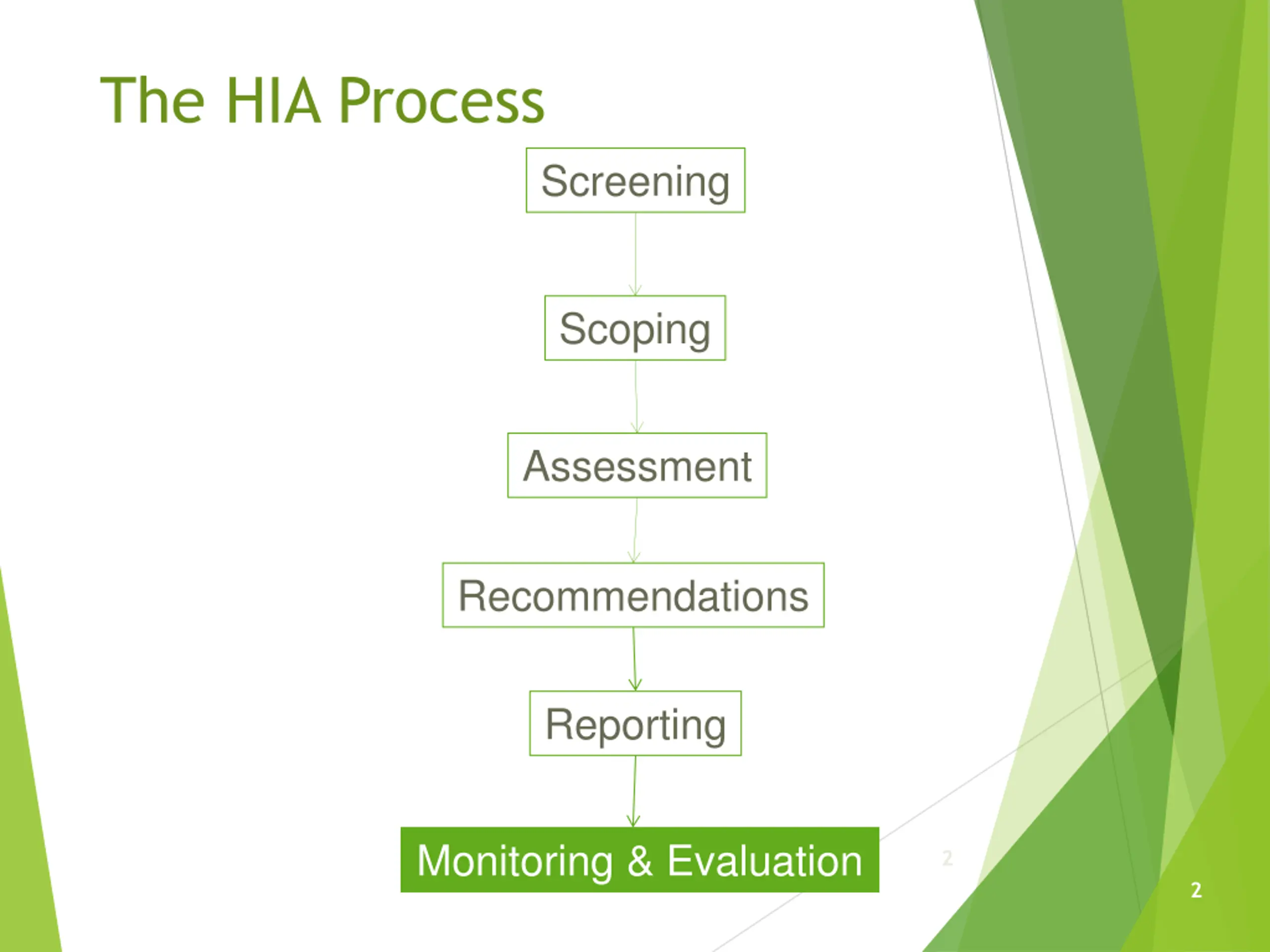 The HIA Process

Screening

Scoping

Assessment

Recommendations

Reporting

Monitoring & Evaluation

2

2